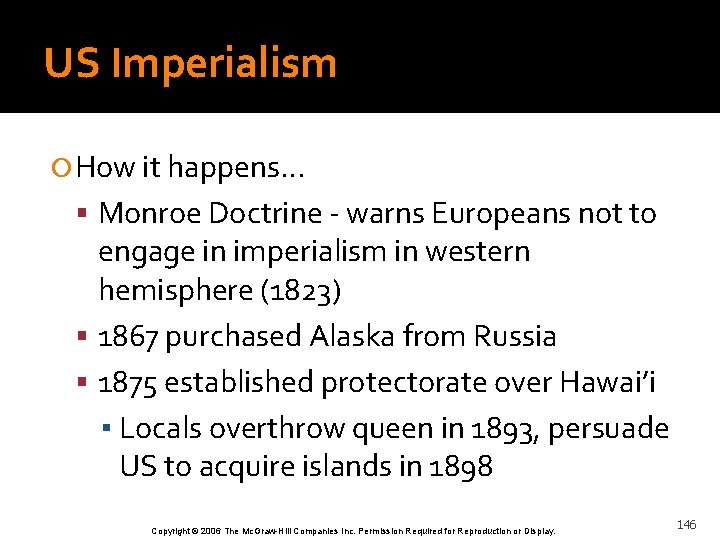 US Imperialism

How it happens…

Monroe Doctrine - warns Europeans not to engage in imperialism in western hemisphere (1823)

1867 purchased Alaska from Russia

1875 established protectorate over Hawai'i

Locals overthrow queen in 1893, persuade US to acquire islands in 1898

Copyright © 2006 The McGraw-Hill Companies Inc. Permission Required for Reproduction or Display.

146